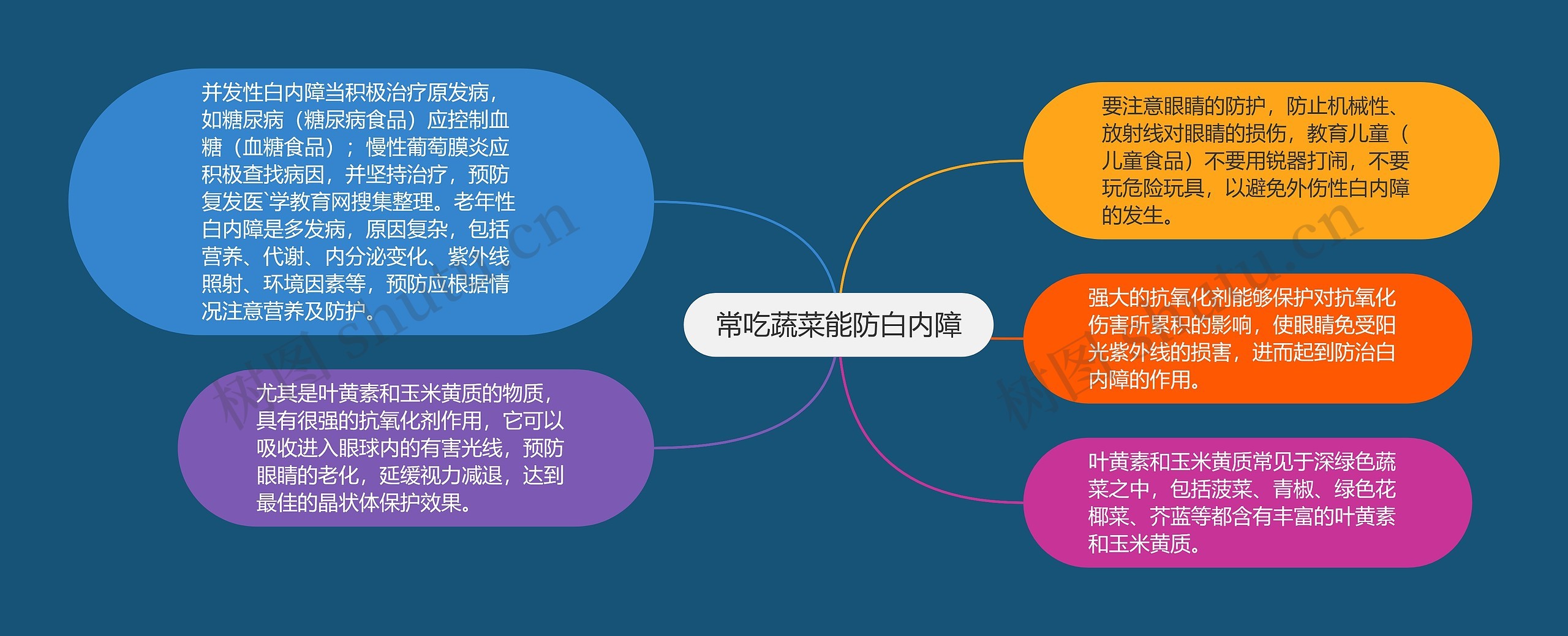 常吃蔬菜能防白内障

并发性白内障当积极治疗原发病，如糖尿病（糖尿病食品）应控制血糖（血糖食品）；慢性葡萄膜炎应积极查找病因，并坚持治疗，预防复发医`学教育网搜集整理。老年性白内障是多发病，原因复杂，包括营养、代谢、内分泌变化、紫外线照射、环境因素等，预防应根据情况注意营养及防护。

尤其是叶黄素和玉米黄质的物质，具有很强的抗氧化剂作用，它可以吸收进入眼球内的有害光线，预防眼睛的老化，延缓视力减退，达到最佳的晶状体保护效果。

要注意眼睛的防护，防止机械性、放射线对眼睛的损伤，教育儿童（儿童食品）不要用锐器打闹，不要玩危险玩具，以避免外伤性白内障的发生。

强大的抗氧化剂能够保护对抗氧化伤害所累积的影响，使眼睛免受阳光紫外线的损害，进而起到防治白内障的作用。

叶黄素和玉米黄质常见于深绿色蔬菜之中，包括菠菜、青椒、绿色花椰菜、芥蓝等都含有丰富的叶黄素和玉米黄质。

树图 shutu.cn

树图 shutu.cn